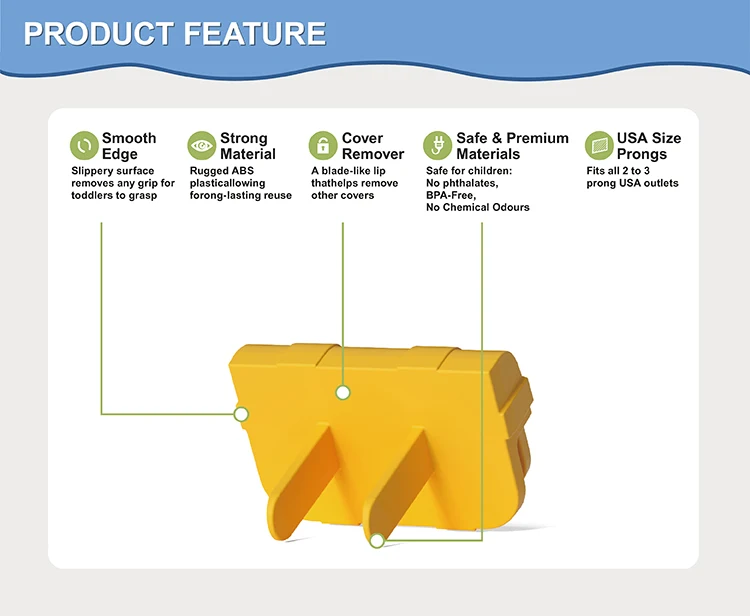 PRODUCT FEATURE

Smooth Edge
Slippery surface removes any grip for toddlers to grasp

Strong Material
Rugged ABS plasticallowing forong-lasting reuse

Cover Remover
A blade-like lip thathelps remove other covers

Safe & Premium Materials
Safe for children:
No phthalates,
BPA-Free,
No Chemical Odours

USA Size Prongs
Fits all 2 to 3 prong USA outlets